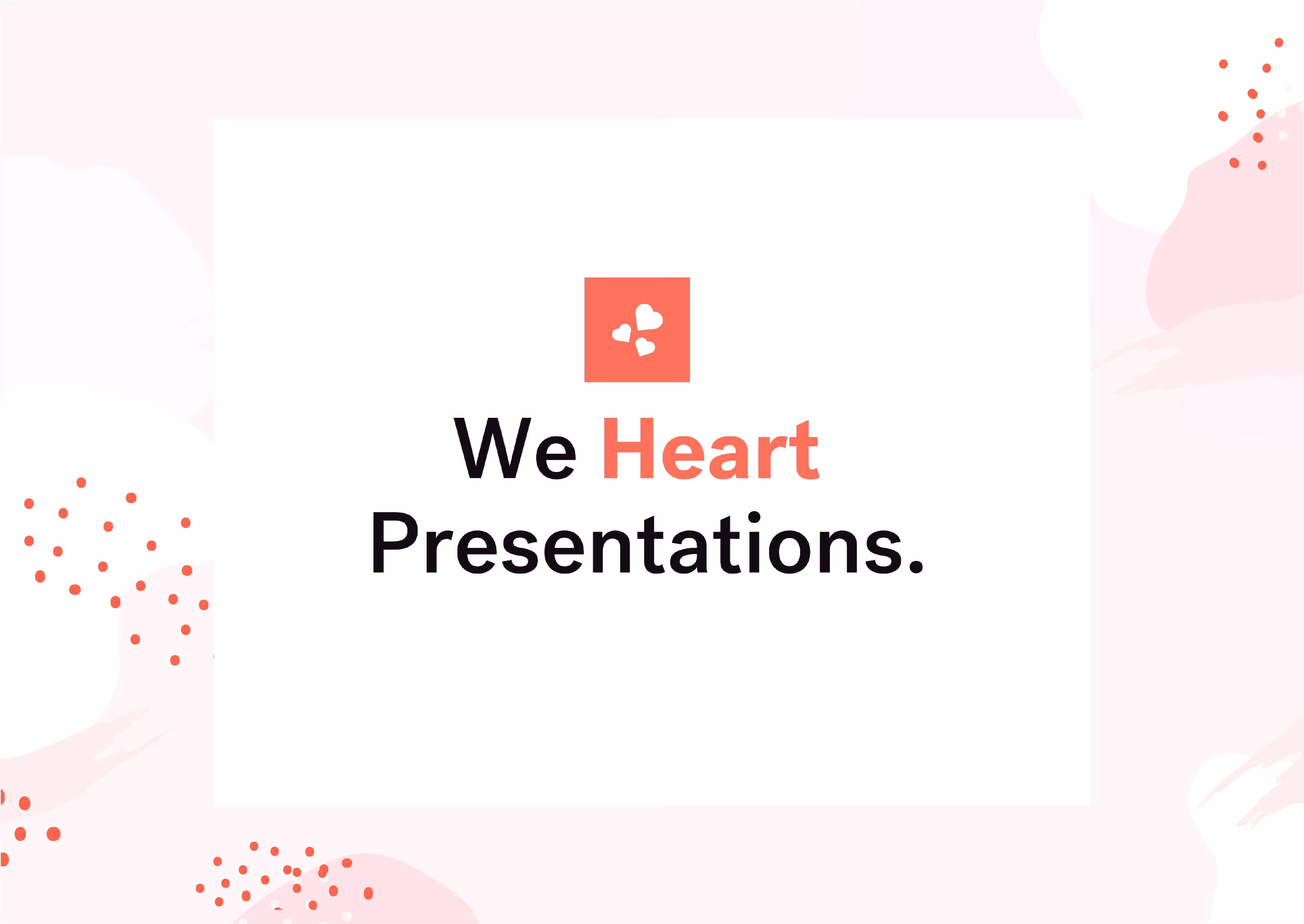 We Heart Presentations.